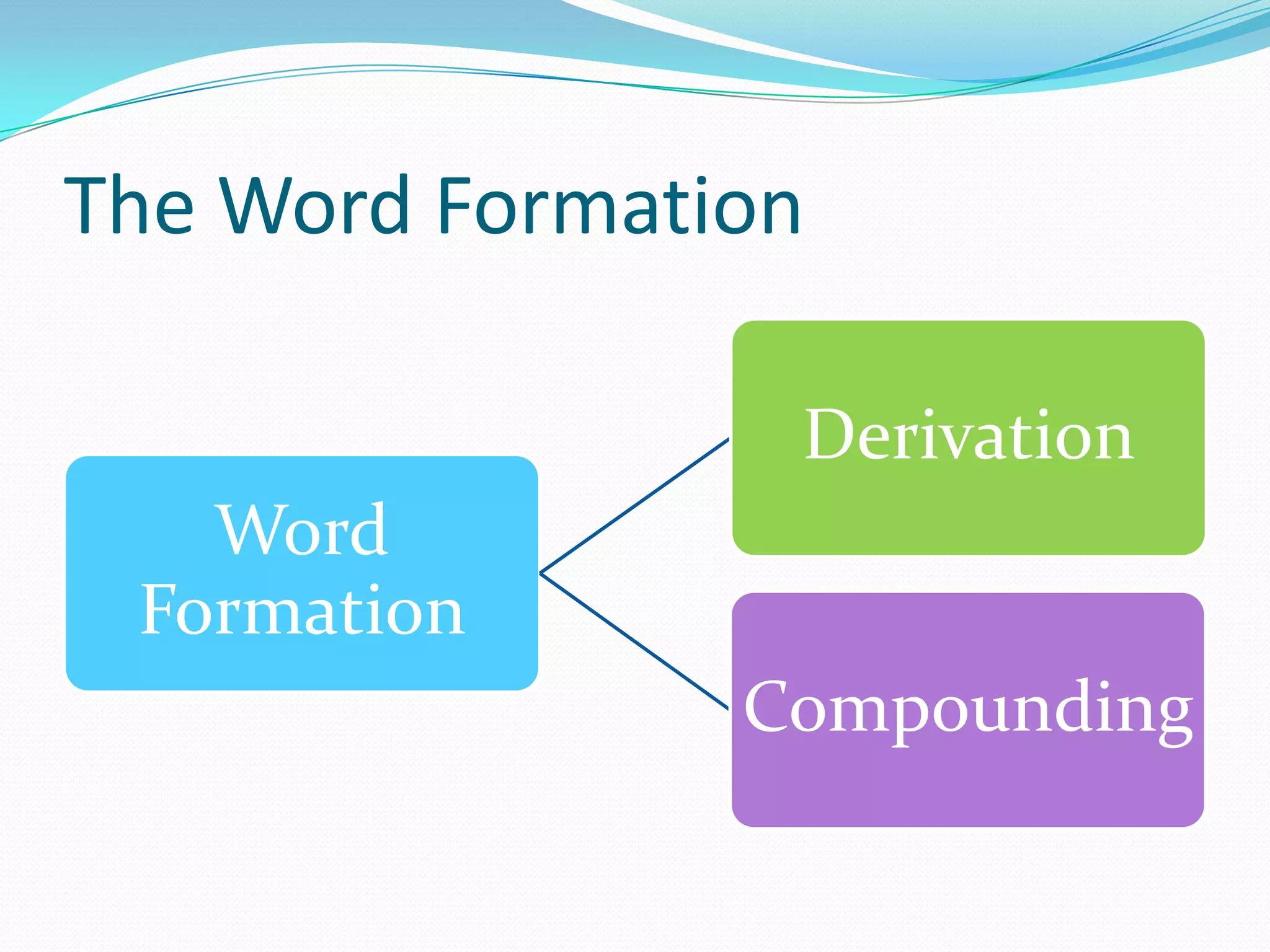 The Word Formation

Word Formation

Derivation

Compounding